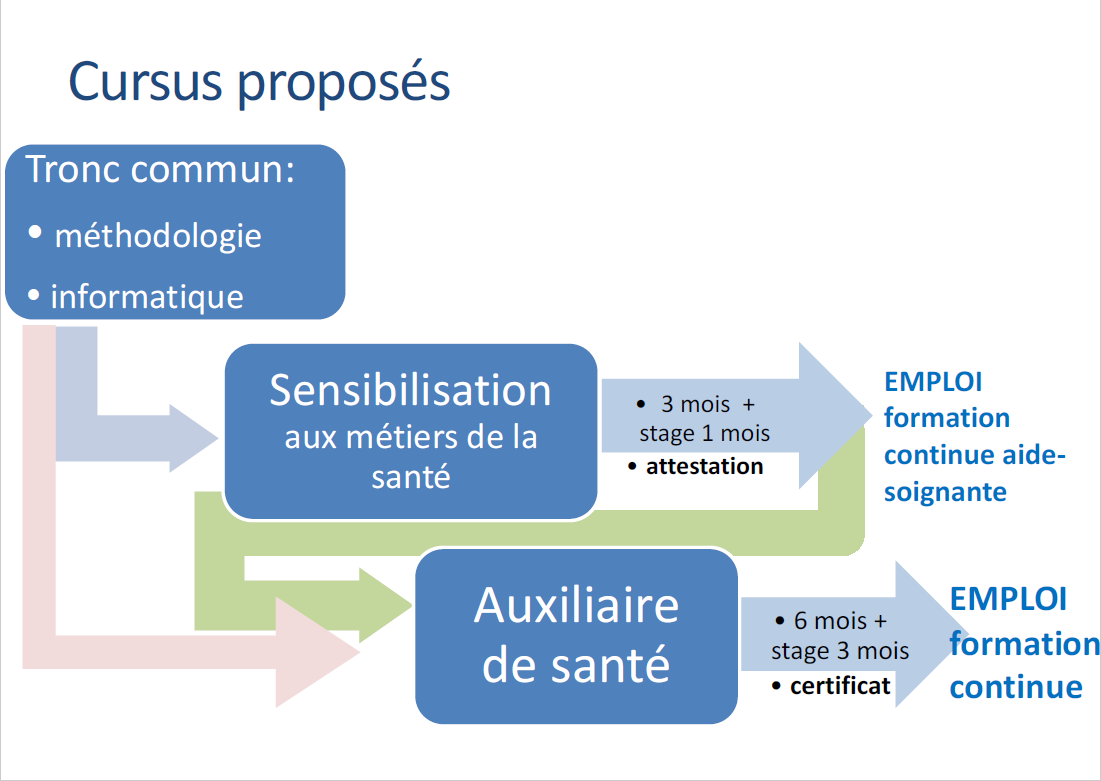 Cursus proposés

Tronc commun:
• méthodologie
• informatique

Sensibilisation aux métiers de la santé

• 3 mois + stage 1 mois
• attestation

EMPLOI formation continue aide-soignante

Auxiliaire de santé

• 6 mois + stage 3 mois
• certificat

EMPLOI formation continue